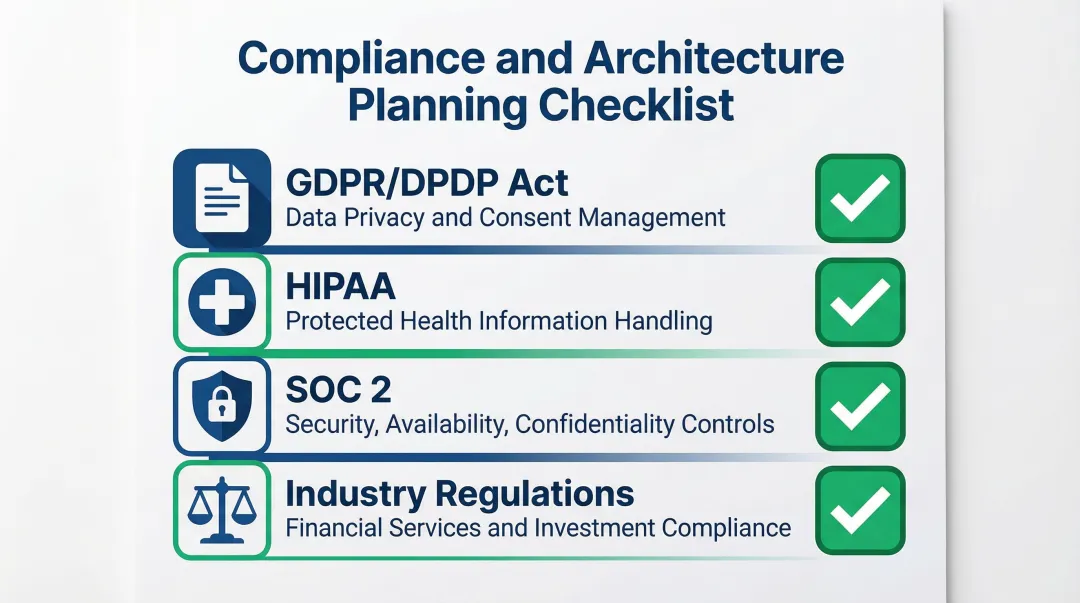 Compliance and Architecture Planning Checklist

GDPR/DPDP Act
Data Privacy and Consent Management

HIPAA
Protected Health Information Handling

SOC 2
Security, Availability, Confidentiality Controls

Industry Regulations
Financial Services and Investment Compliance